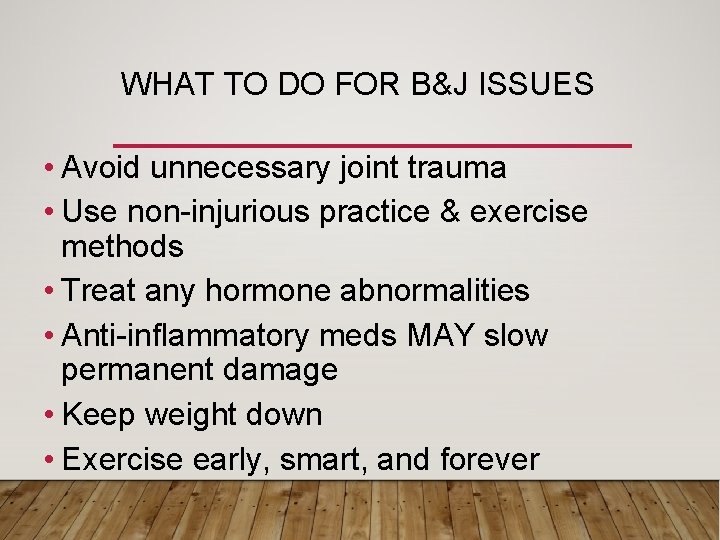 WHAT TO DO FOR B&J ISSUES

• Avoid unnecessary joint trauma
• Use non-injurious practice & exercise methods
• Treat any hormone abnormalities
• Anti-inflammatory meds MAY slow permanent damage
• Keep weight down
• Exercise early, smart, and forever